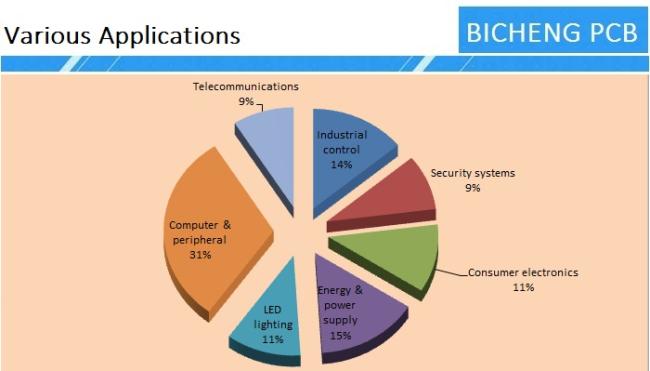 Various Applications

BICHENG PCB

Telecommunications
9%

Industrial control
14%

Security systems
9%

Consumer electronics
11%

Energy & power supply
15%

LED lighting
11%

Computer & peripheral
31%